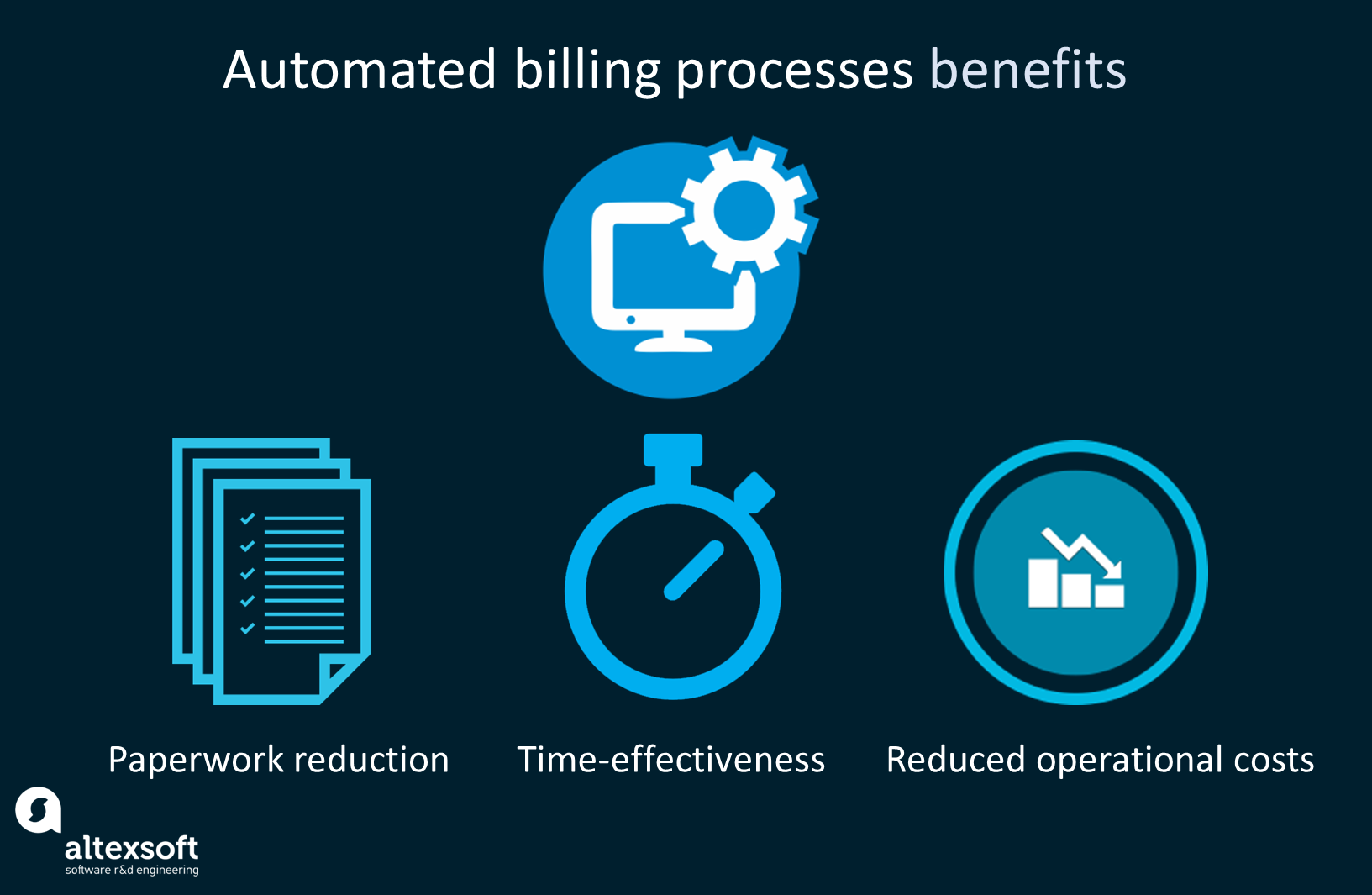 Automated billing processes benefits

Paperwork reduction

Time-effectiveness

Reduced operational costs

altexsoft
software r&d engineering